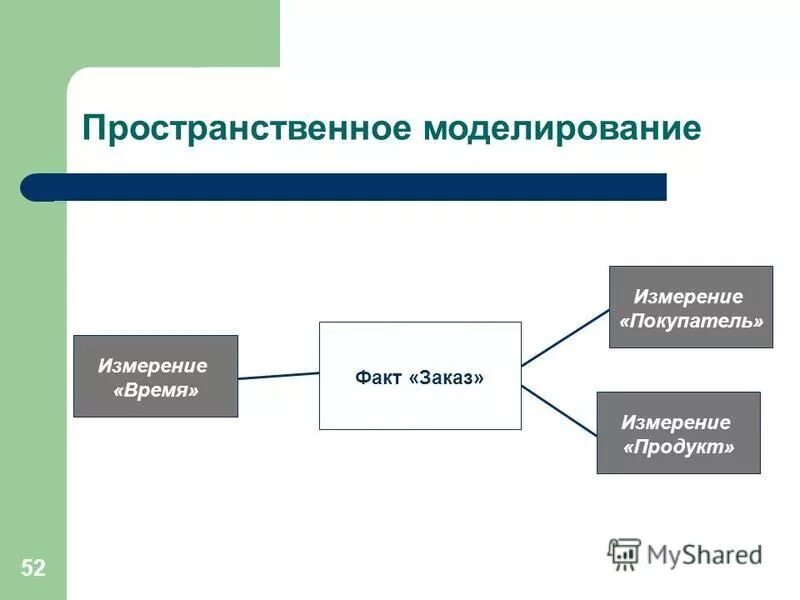 Пространственное моделирование

Измерение «Время»

Факт «Заказ»

Измерение «Покупатель»

Измерение «Продукт»

52

MyShared